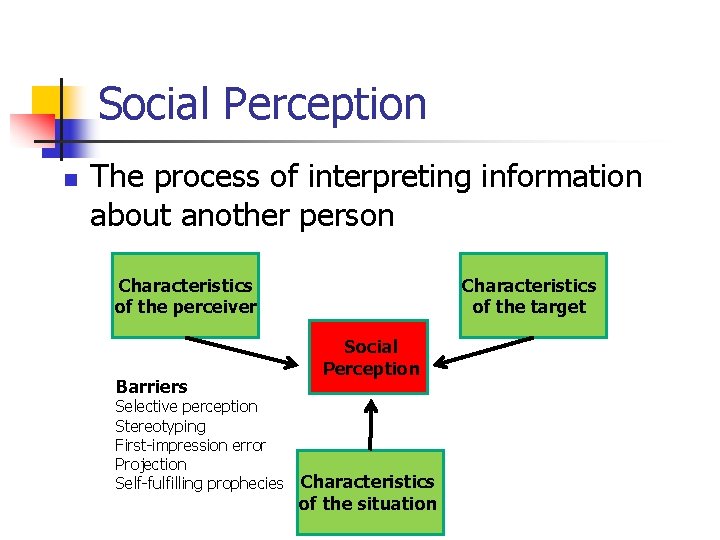 Social Perception

The process of interpreting information about another person

Characteristics of the perceiver

Characteristics of the target

Social Perception

Barriers
Selective perception
Stereotyping
First-impression error
Projection
Self-fulfilling prophecies

Characteristics of the situation